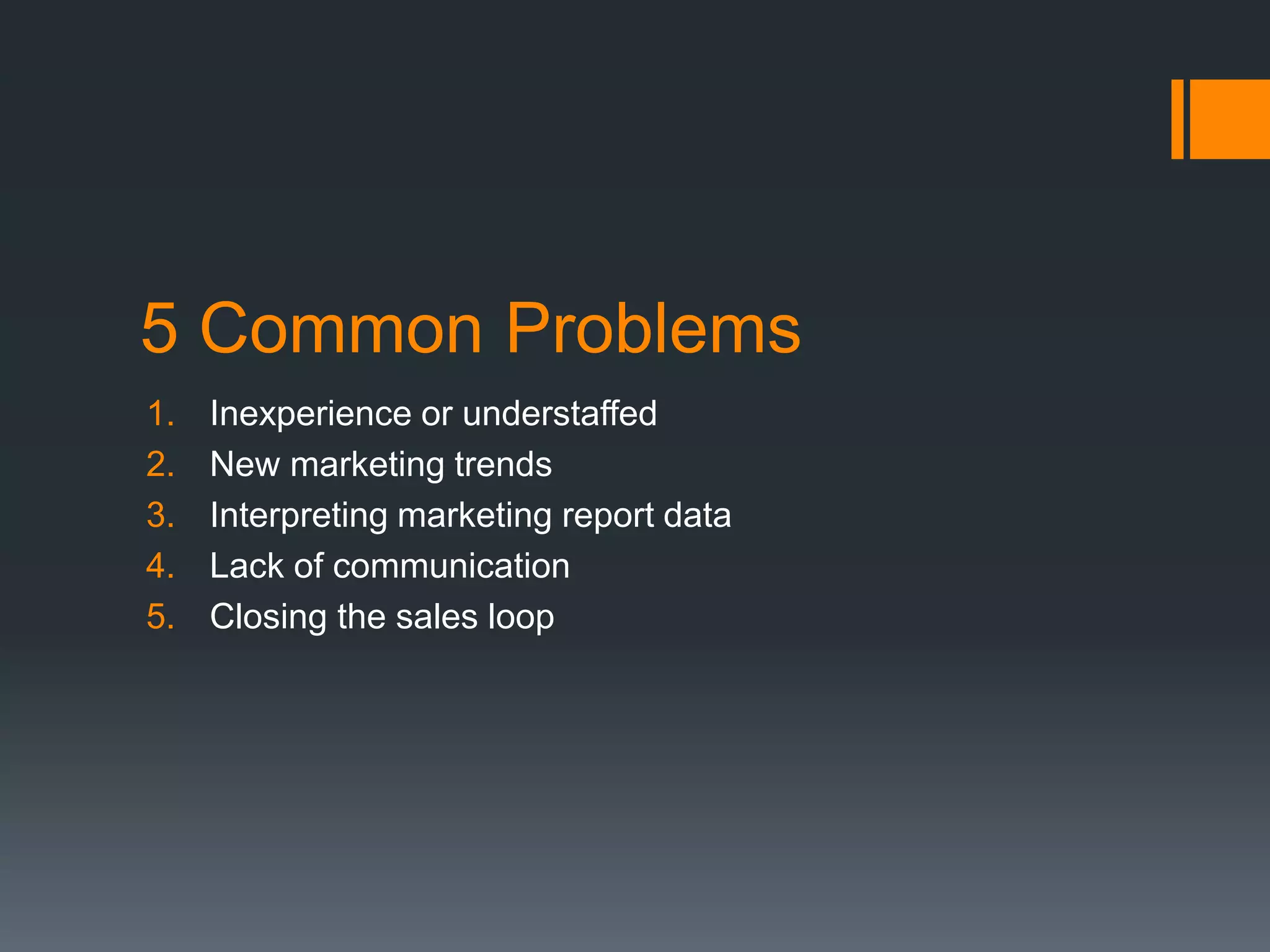 5 Common Problems

1. Inexperience or understaffed
2. New marketing trends
3. Interpreting marketing report data
4. Lack of communication
5. Closing the sales loop